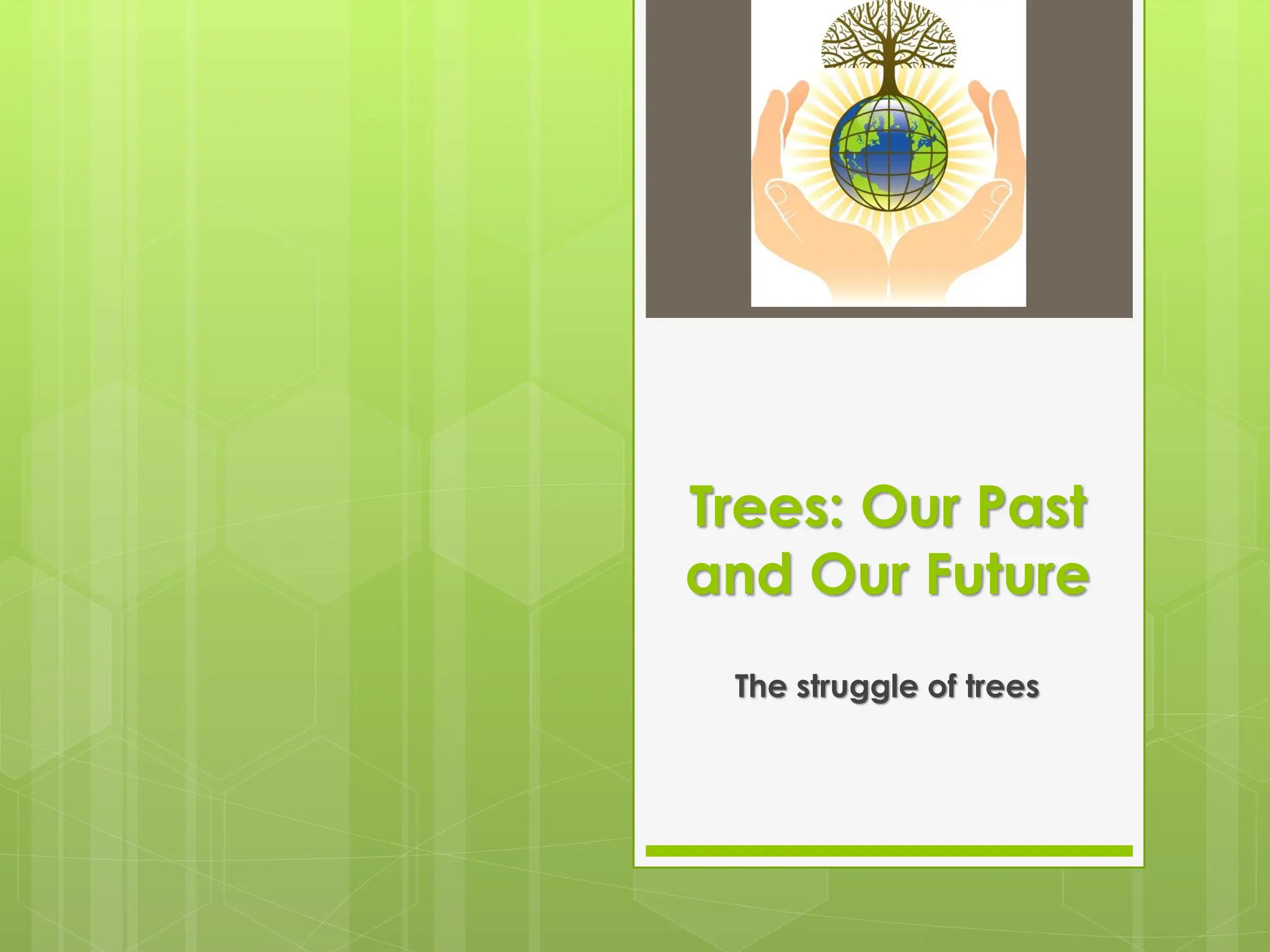 Trees: Our Past and Our Future

The struggle of trees